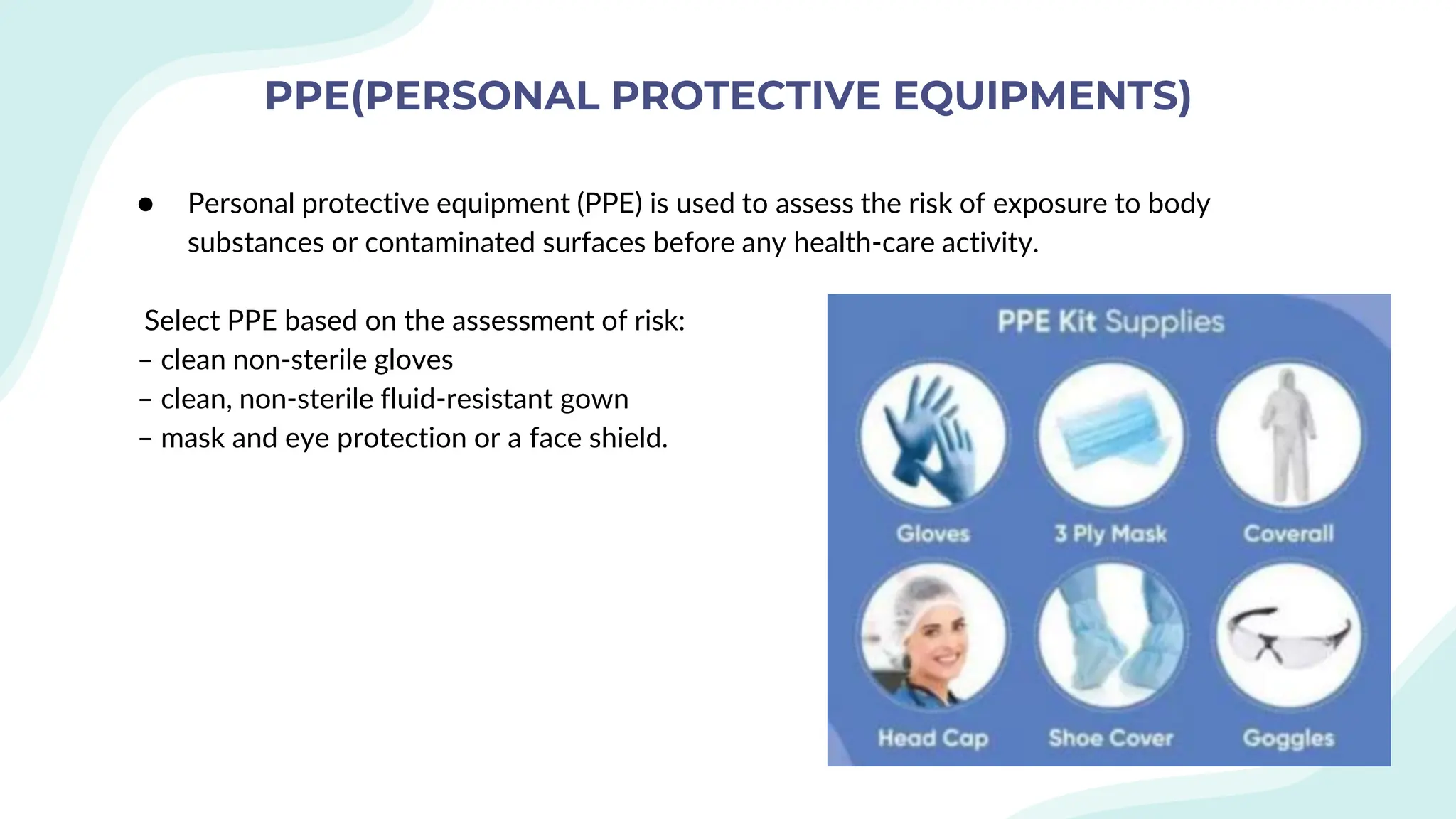 PPE(PERSONAL PROTECTIVE EQUIPMENTS)

● Personal protective equipment (PPE) is used to assess the risk of exposure to body substances or contaminated surfaces before any health-care activity.

Select PPE based on the assessment of risk:
– clean non-sterile gloves
– clean, non-sterile fluid-resistant gown
– mask and eye protection or a face shield.

PPE Kit Supplies

Gloves
3 Ply Mask
Coverall
Head Cap
Shoe Cover
Goggles